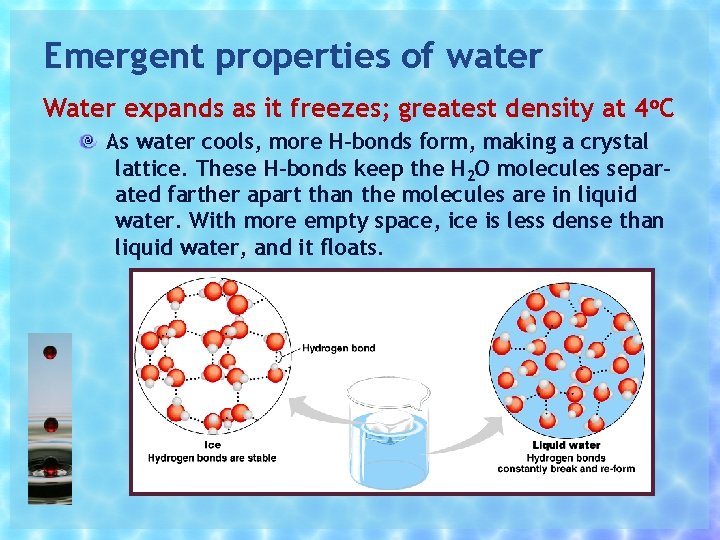 Emergent properties of water

Water expands as it freezes; greatest density at 4ºC

As water cools, more H-bonds form, making a crystal lattice. These H-bonds keep the $H_2O$ molecules separated farther apart than the molecules are in liquid water. With more empty space, ice is less dense than liquid water, and it floats.

Hydrogen bond

Ice
Hydrogen bonds are stable

Liquid water
Hydrogen bonds constantly break and re-form